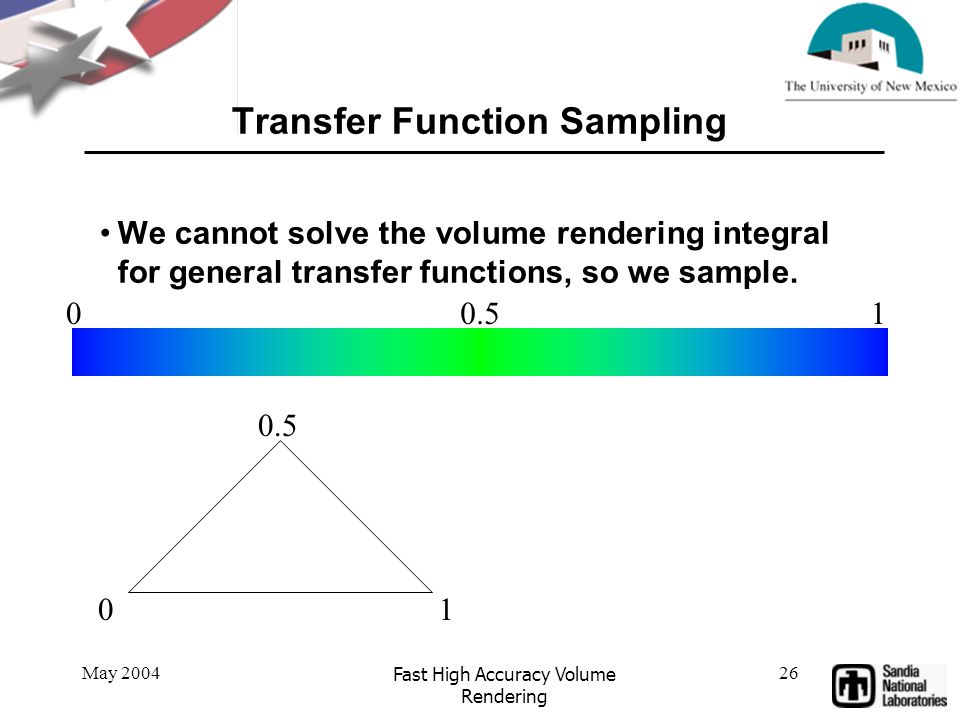 The University of New Mexico

Transfer Function Sampling

• We cannot solve the volume rendering integral for general transfer functions, so we sample.

0 0.5 1

0.5

0 1

May 2004

Fast High Accuracy Volume Rendering

26

Sandia National Laboratories